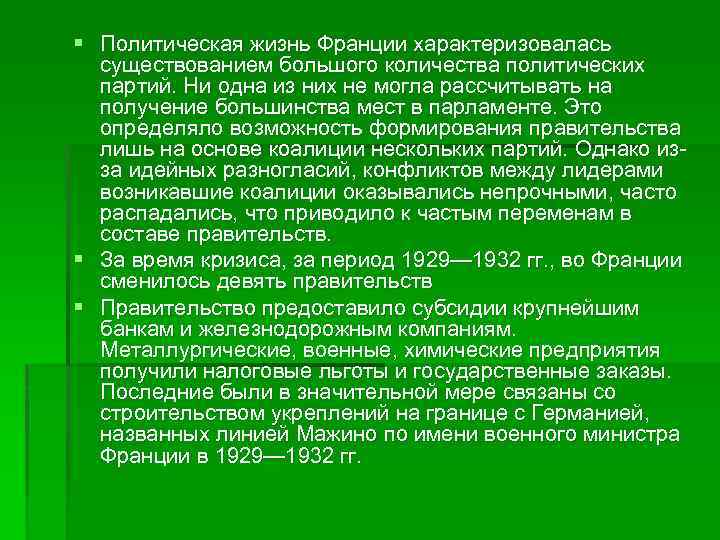 ▪ Политическая жизнь Франции характеризовалась существованием большого количества политических партий. Ни одна из них не могла рассчитывать на получение большинства мест в парламенте. Это определяло возможность формирования правительства лишь на основе коалиции нескольких партий. Однако из-за идейных разногласий, конфликтов между лидерами возникавшие коалиции оказывались непрочными, часто распадались, что приводило к частым переменам в составе правительств.

▪ За время кризиса, за период 1929—1932 гг., во Франции сменилось девять правительств

▪ Правительство предоставило субсидии крупнейшим банкам и железнодорожным компаниям. Металлургические, военные, химические предприятия получили налоговые льготы и государственные заказы. Последние были в значительной мере связаны со строительством укреплений на границе с Германией, названных линией Мажино по имени военного министра Франции в 1929—1932 гг.